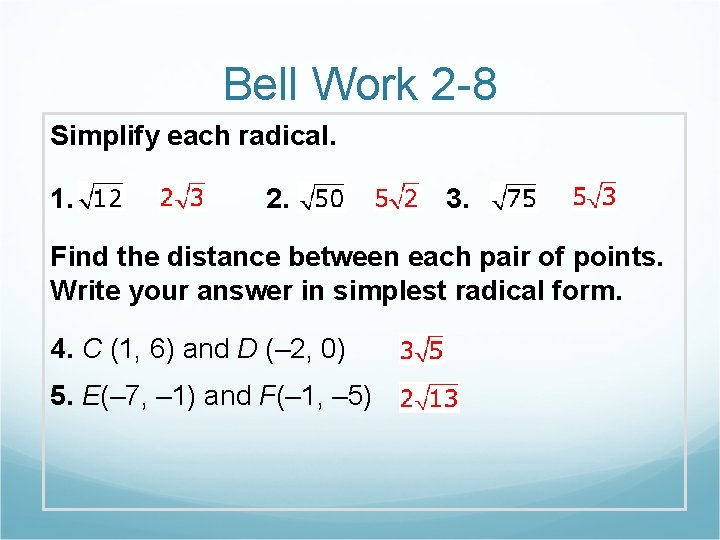 Bell Work 2-8

Simplify each radical.

1. $\sqrt{12}$ $2\sqrt{3}$ 2. $\sqrt{50}$ $5\sqrt{2}$ 3. $\sqrt{75}$ $5\sqrt{3}$

Find the distance between each pair of points. Write your answer in simplest radical form.

4. $C$ (1, 6) and $D$ (–2, 0) $3\sqrt{5}$

5. $E$(–7, –1) and $F$(–1, –5) $2\sqrt{13}$